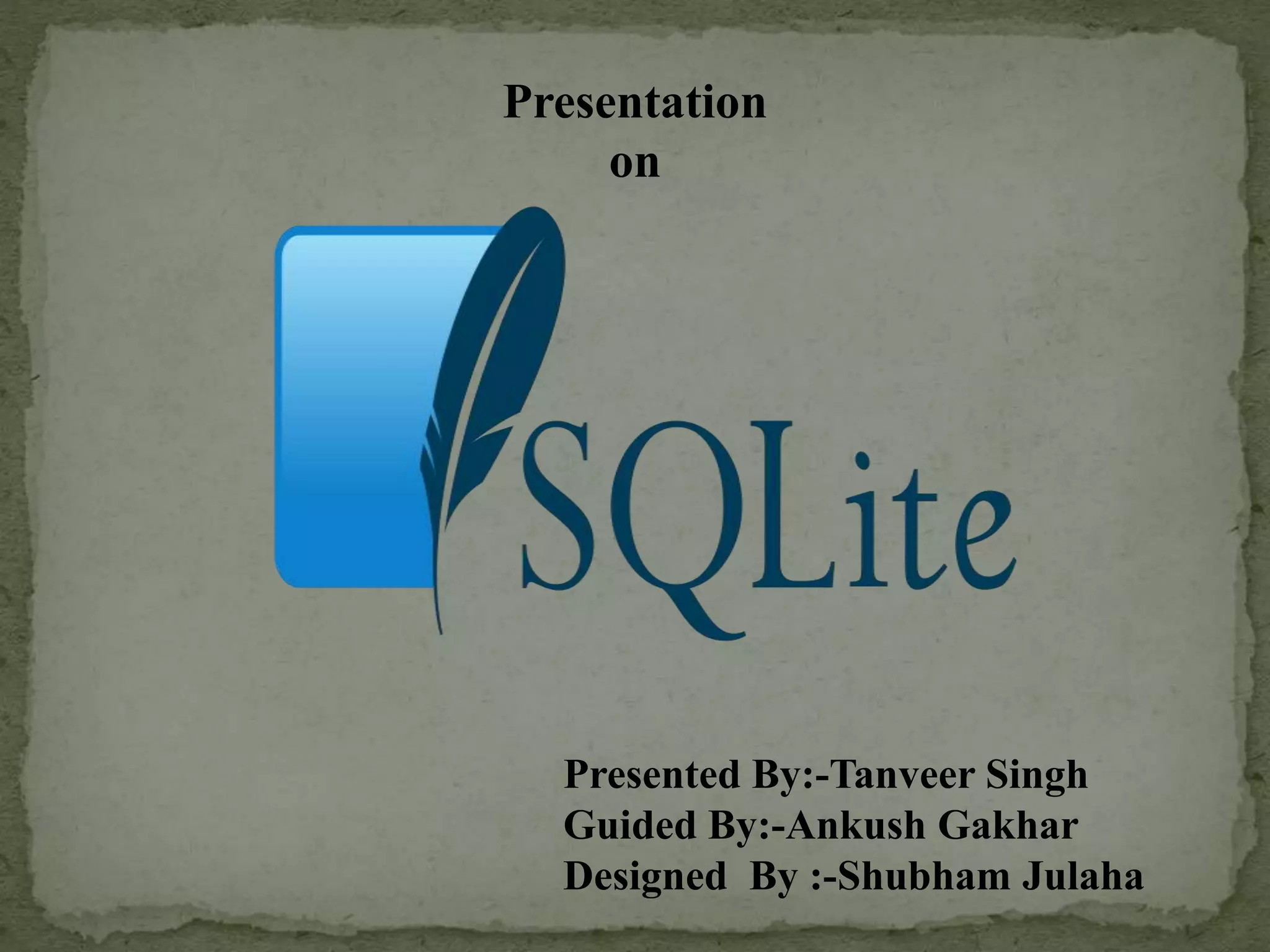 Presentation
on

SQLite

Presented By:-Tanveer Singh
Guided By:-Ankush Gakhar
Designed By :-Shubham Julaha